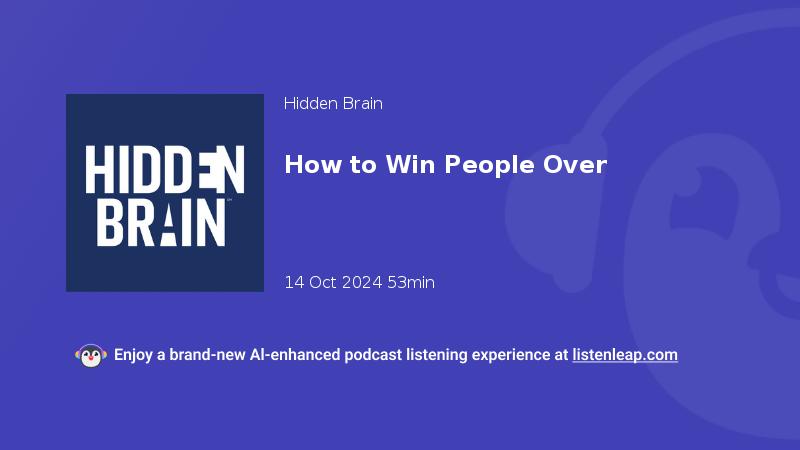 HIDDEN BRAIN

Hidden Brain

How to Win People Over

14 Oct 2024 53min

Enjoy a brand-new AI-enhanced podcast listening experience at listenleap.com